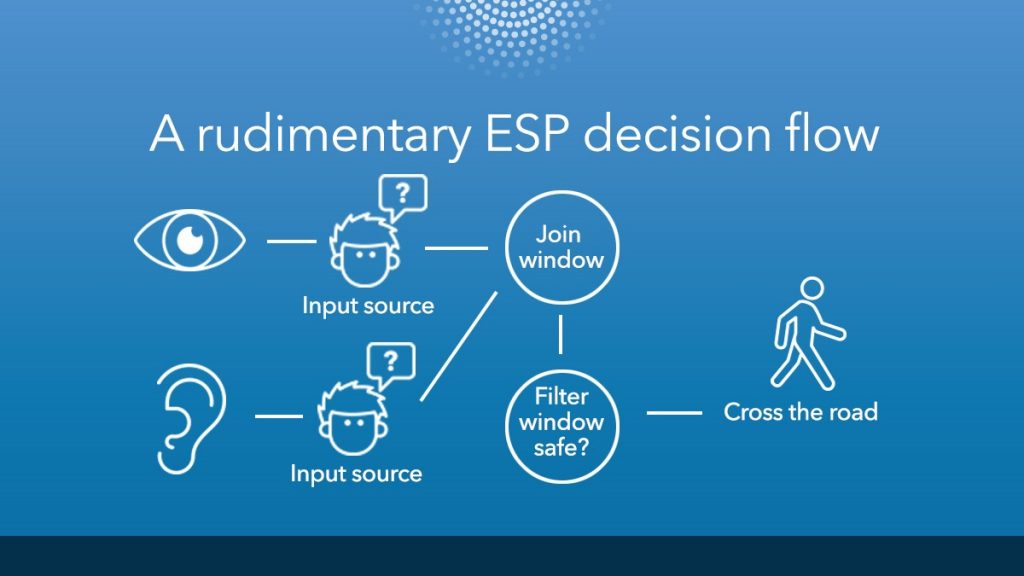 A rudimentary ESP decision flow

?

Input source

Join window

?

Input source

Filter window safe?

Cross the road